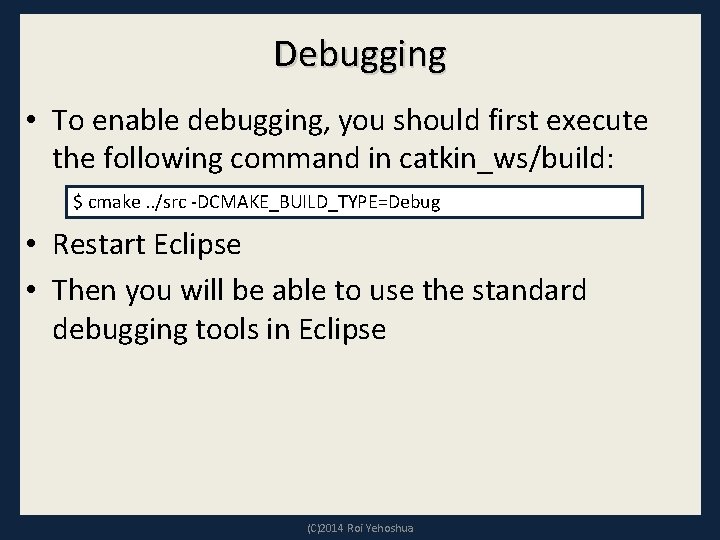 Debugging

• To enable debugging, you should first execute the following command in catkin_ws/build:

$ cmake ../src -DCMAKE_BUILD_TYPE=Debug

• Restart Eclipse

• Then you will be able to use the standard debugging tools in Eclipse

(C)2014 Roi Yehoshua